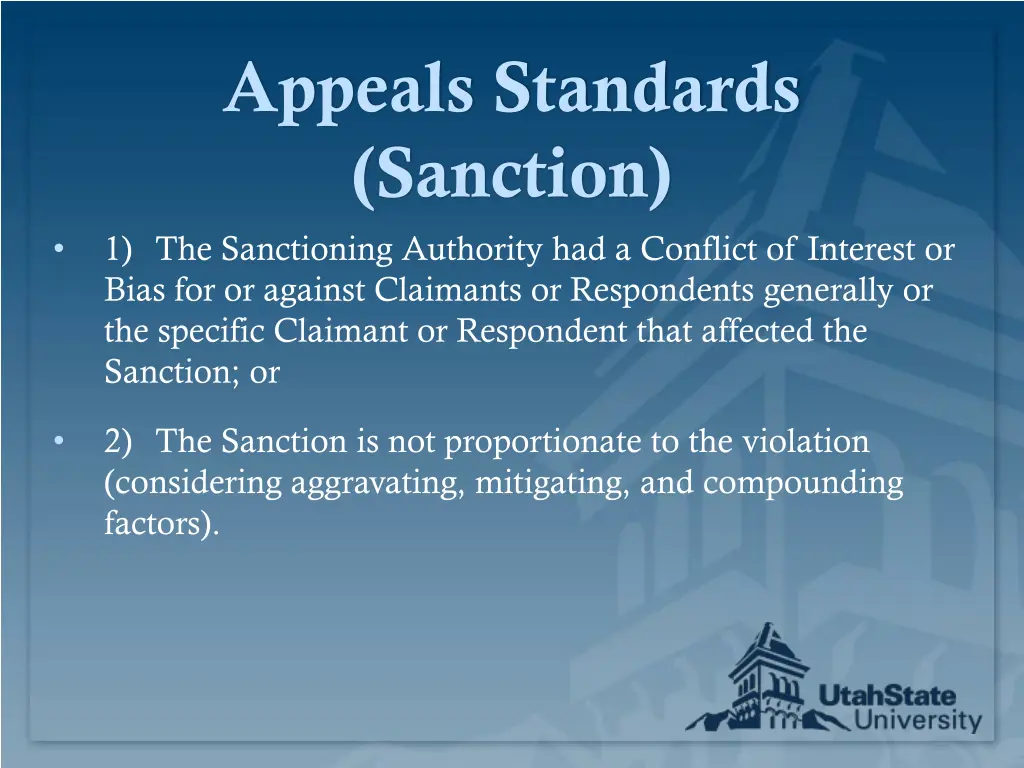 Appeals Standards (Sanction)

• 1) The Sanctioning Authority had a Conflict of Interest or Bias for or against Claimants or Respondents generally or the specific Claimant or Respondent that affected the Sanction; or

• 2) The Sanction is not proportionate to the violation (considering aggravating, mitigating, and compounding factors).

UtahState University